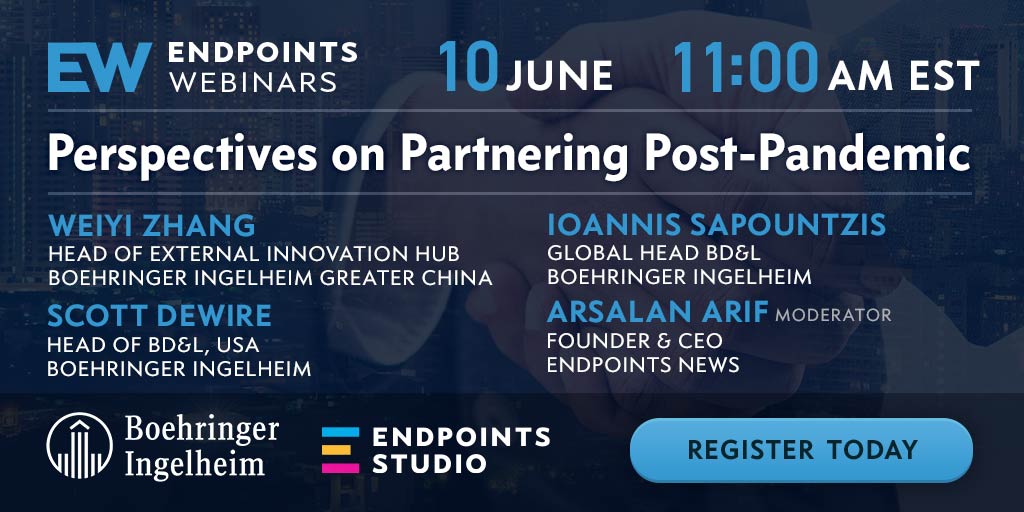 EW ENDPOINTS WEBINARS

10 JUNE 11:00 AM EST

Perspectives on Partnering Post-Pandemic

WEIYI ZHANG
HEAD OF EXTERNAL INNOVATION HUB
BOEHRINGER INGELHEIM GREATER CHINA

SCOTT DEWIRE
HEAD OF BD&L, USA
BOEHRINGER INGELHEIM

IOANNIS SAPOUNTZIS
GLOBAL HEAD BD&L
BOEHRINGER INGELHEIM

ARSALAN ARIF MODERATOR
FOUNDER & CEO
ENDPOINTS NEWS

Boehringer Ingelheim

ENDPOINTS STUDIO

REGISTER TODAY